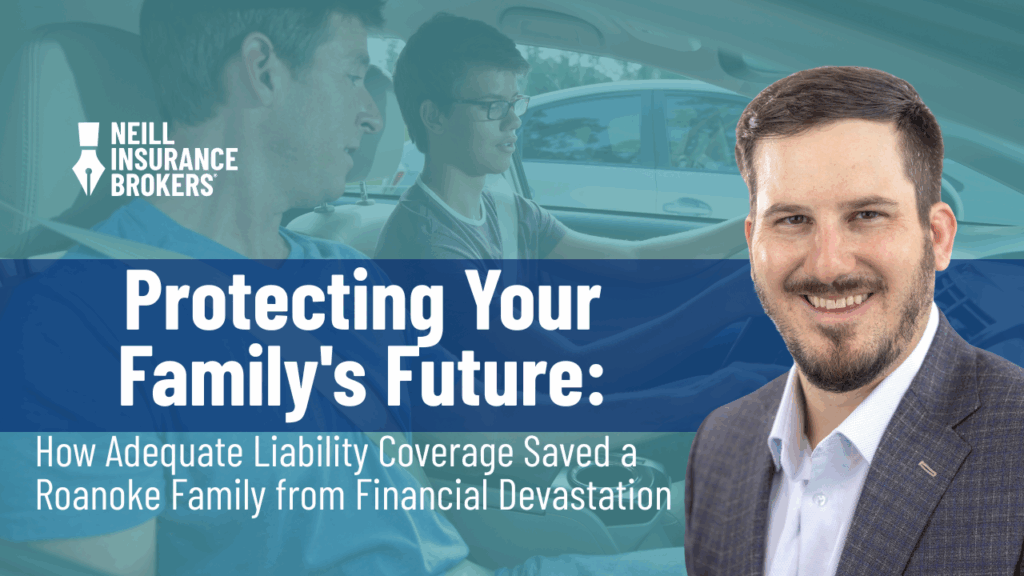 NEILL INSURANCE BROKERS®

Protecting Your Family's Future:

How Adequate Liability Coverage Saved a Roanoke Family from Financial Devastation